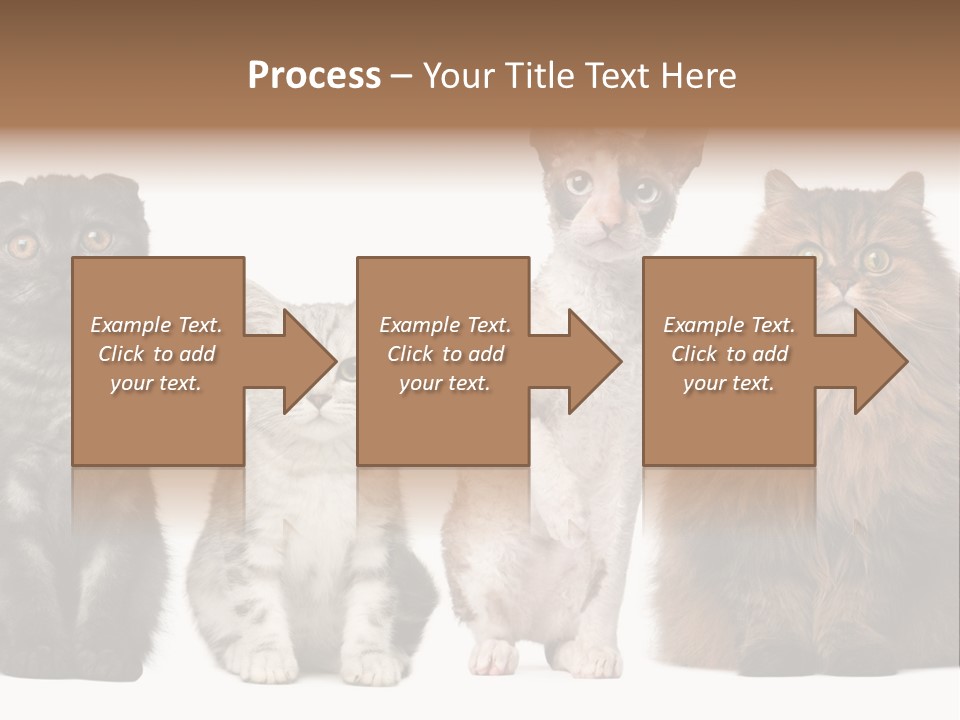 Process – Your Title Text Here

Example Text. Click to add your text.

Example Text. Click to add your text.

Example Text. Click to add your text.